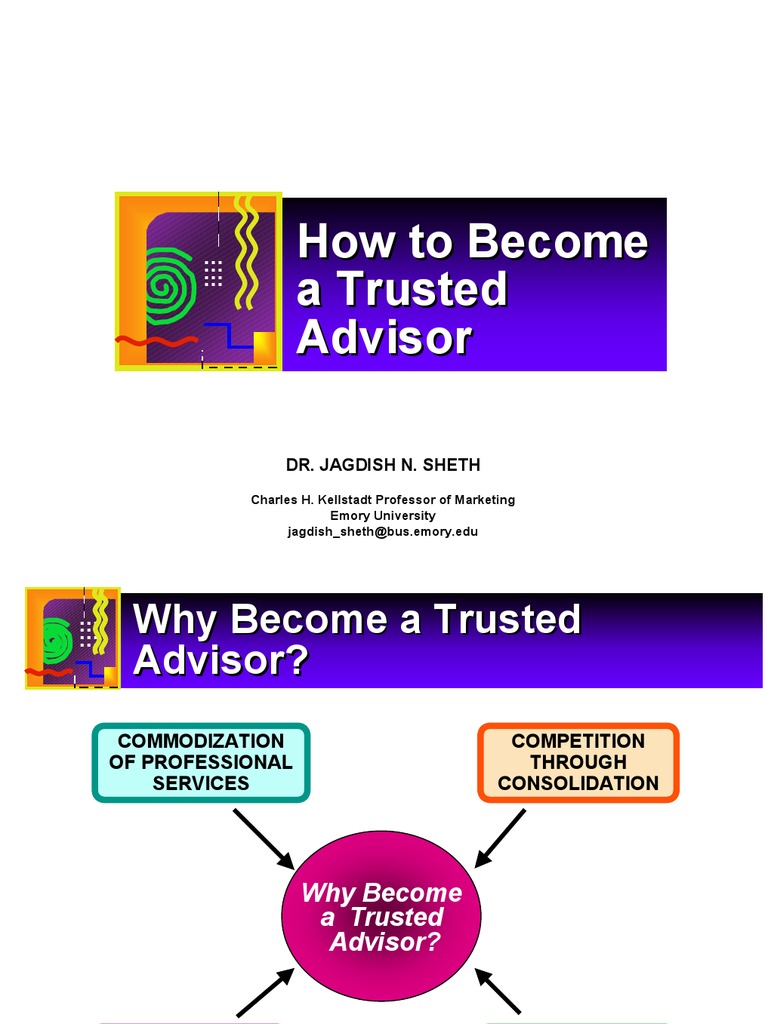 How to Become a Trusted Advisor

DR. JAGDISH N. SHETH

Charles H. Kellstadt Professor of Marketing
Emory University
jagdish_sheth@bus.emory.edu

Why Become a Trusted Advisor?

COMMODIZATION OF PROFESSIONAL SERVICES

COMPETITION THROUGH CONSOLIDATION

Why Become a Trusted Advisor?